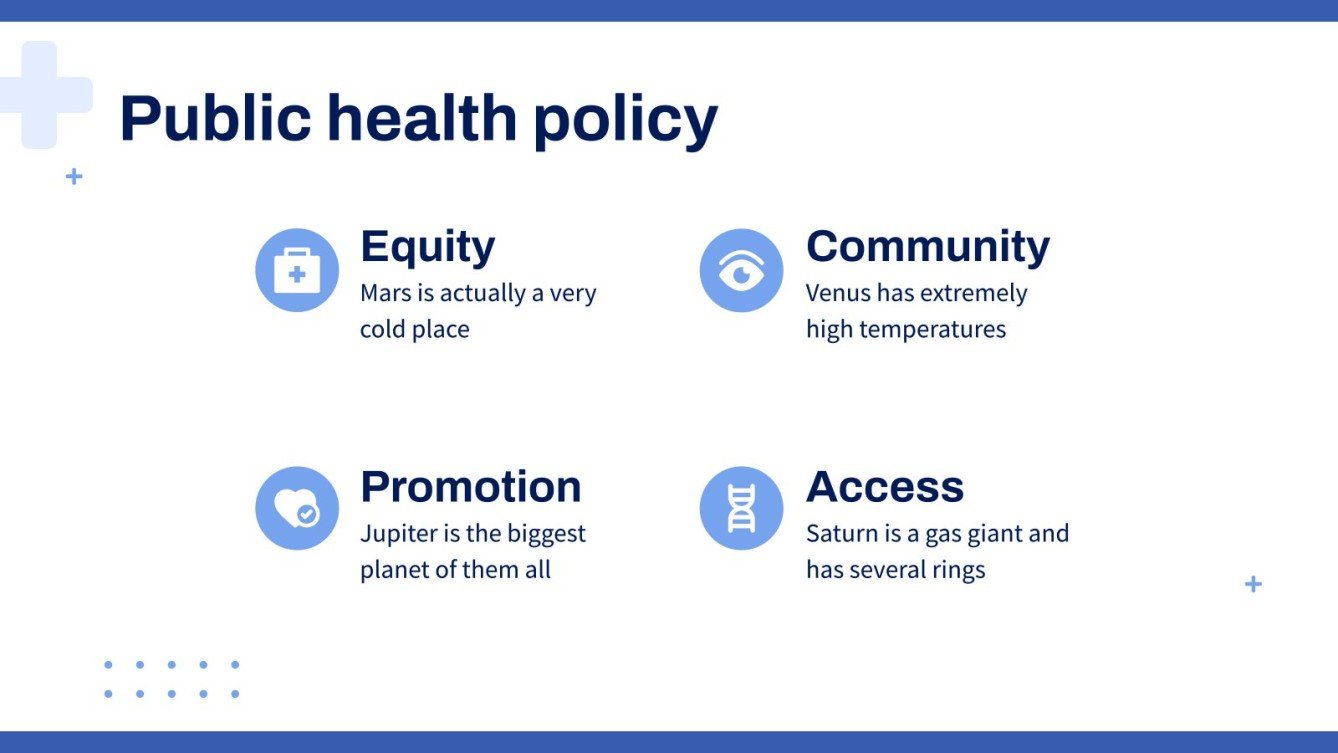 Public health policy

Equity
Mars is actually a very cold place

Community
Venus has extremely high temperatures

Promotion
Jupiter is the biggest planet of them all

Access
Saturn is a gas giant and has several rings